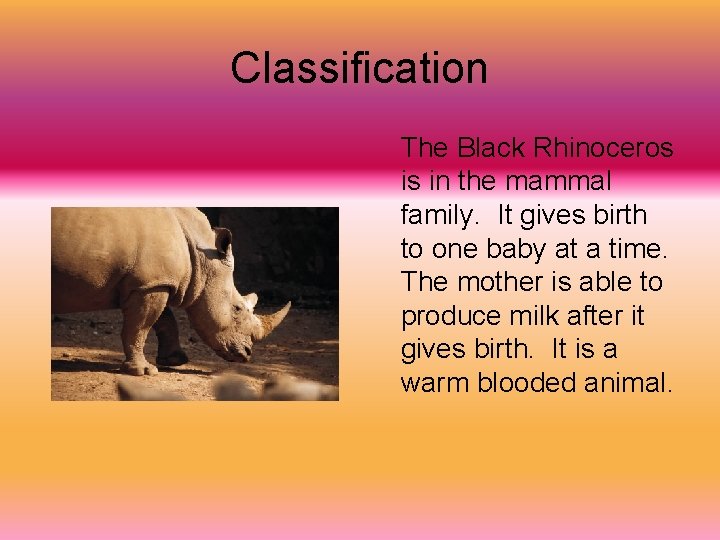 Classification

The Black Rhinoceros is in the mammal family.  It gives birth to one baby at a time.  The mother is able to produce milk after it gives birth.  It is a warm blooded animal.